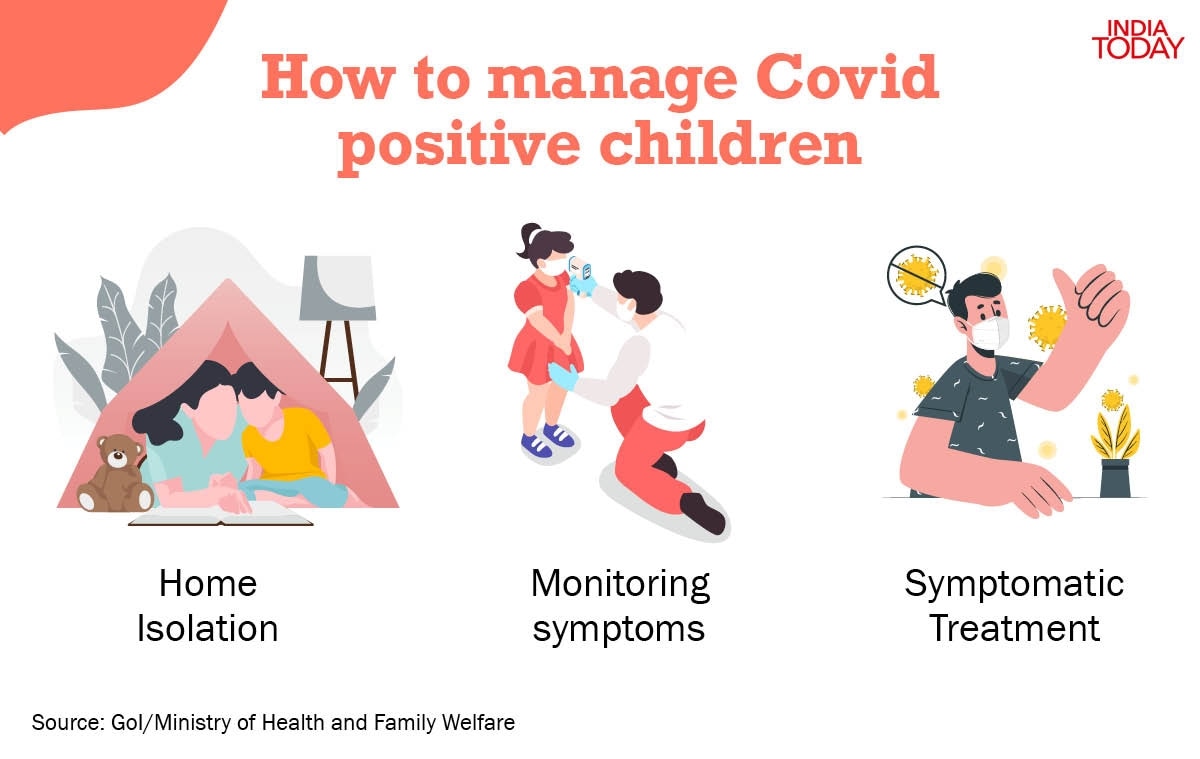 INDIA TODAY

How to manage Covid positive children

Home Isolation

Monitoring symptoms

Symptomatic Treatment

Source: GoI/Ministry of Health and Family Welfare